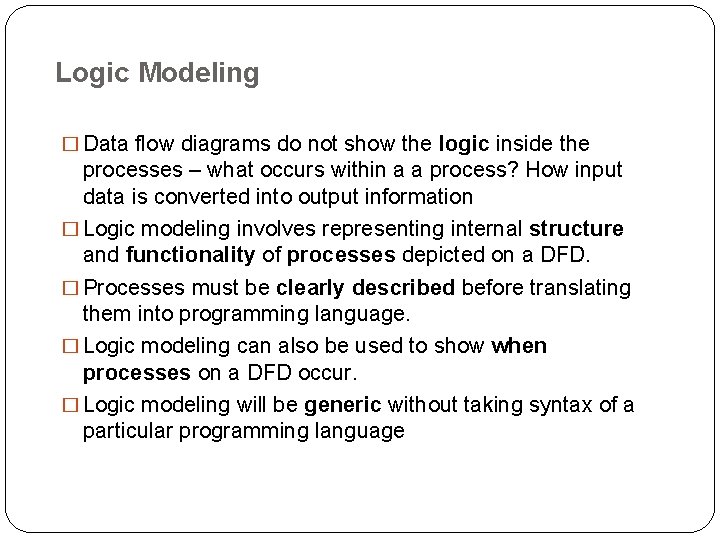 Logic Modeling

□ Data flow diagrams do not show the logic inside the processes – what occurs within a a process? How input data is converted into output information

□ Logic modeling involves representing internal structure and functionality of processes depicted on a DFD.

□ Processes must be clearly described before translating them into programming language.

□ Logic modeling can also be used to show when processes on a DFD occur.

□ Logic modeling will be generic without taking syntax of a particular programming language